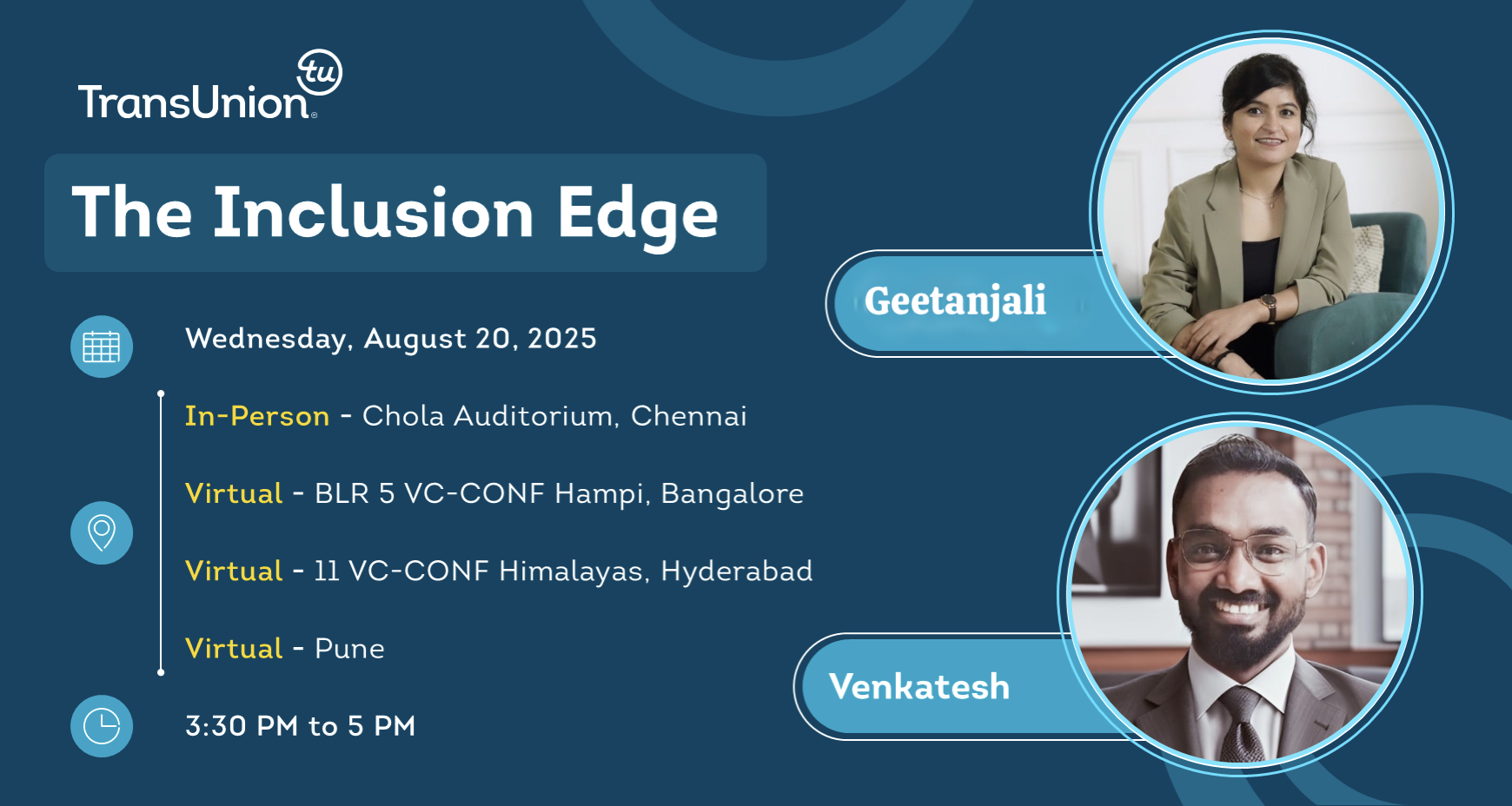 TransUnion tu

The Inclusion Edge

Wednesday, August 20, 2025

In-Person - Chola Auditorium, Chennai

Virtual - BLR 5 VC-CONF Hampi, Bangalore

Virtual - 11 VC-CONF Himalayas, Hyderabad

Virtual - Pune

3:30 PM to 5 PM

Geetanjali

Venkatesh